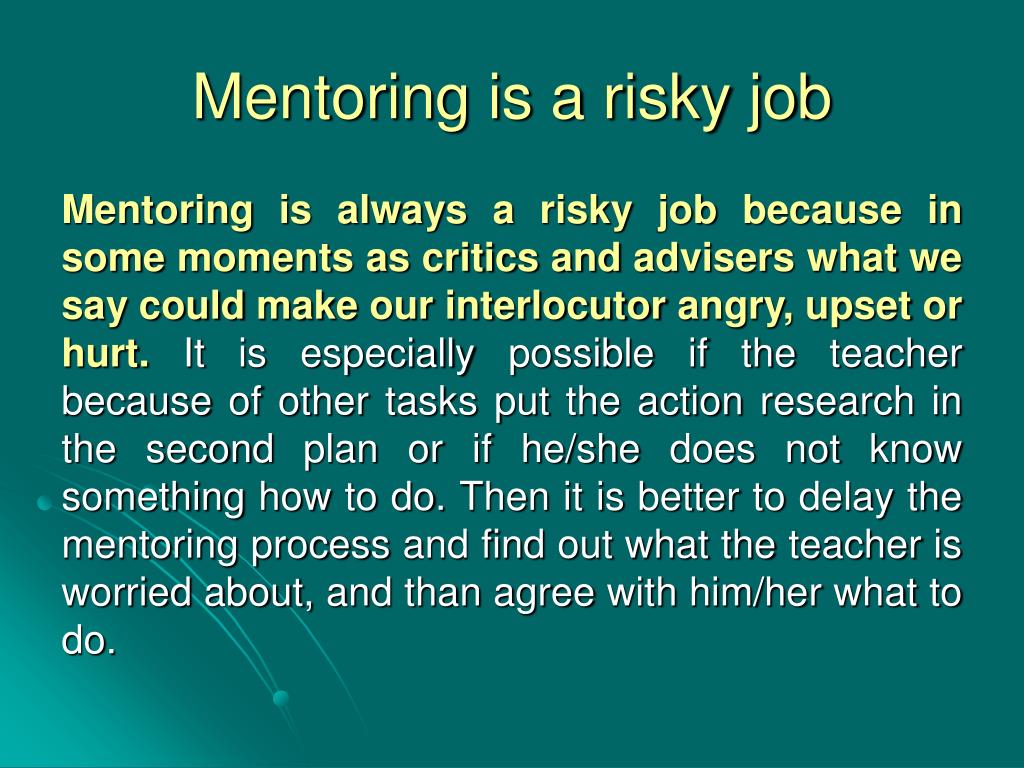 Mentoring is a risky job

Mentoring is always a risky job because in some moments as critics and advisers what we say could make our interlocutor angry, upset or hurt. It is especially possible if the teacher because of other tasks put the action research in the second plan or if he/she does not know something how to do. Then it is better to delay the mentoring process and find out what the teacher is worried about, and than agree with him/her what to do.